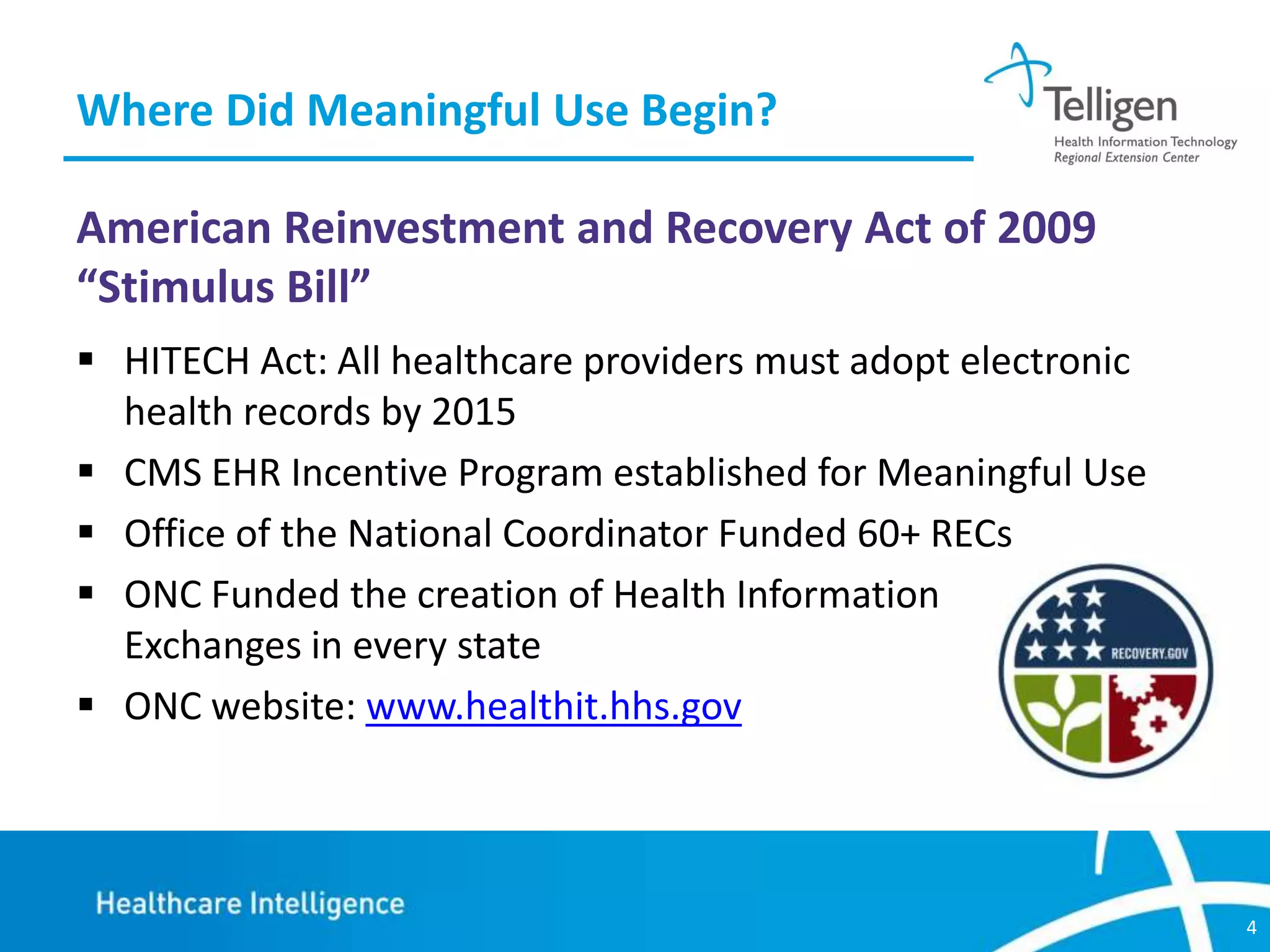 Where Did Meaningful Use Begin?

Telligen
Health Information Technology
Regional Extension Center

American Reinvestment and Recovery Act of 2009 "Stimulus Bill"

▪ HITECH Act: All healthcare providers must adopt electronic health records by 2015
▪ CMS EHR Incentive Program established for Meaningful Use
▪ Office of the National Coordinator Funded 60+ RECs
▪ ONC Funded the creation of Health Information Exchanges in every state
▪ ONC website: www.healthit.hhs.gov

RECOVERY.GOV

Healthcare Intelligence

4